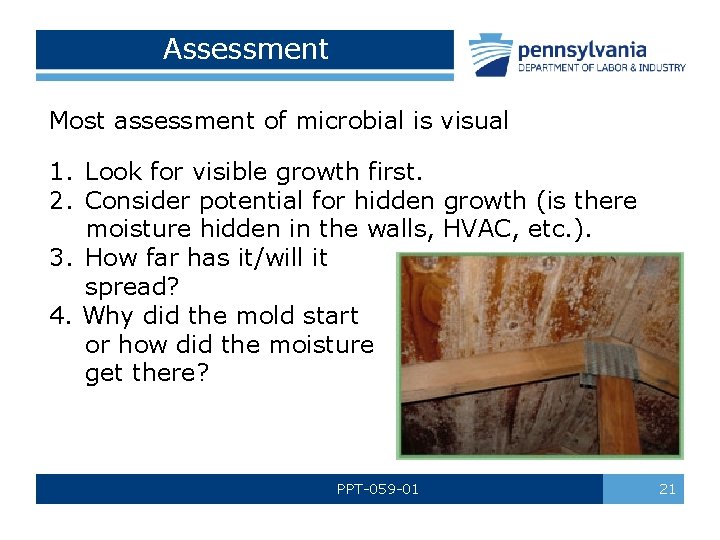 Assessment

pennsylvania
DEPARTMENT OF LABOR & INDUSTRY

Most assessment of microbial is visual

1. Look for visible growth first.
2. Consider potential for hidden growth (is there moisture hidden in the walls, HVAC, etc.).
3. How far has it/will it spread?
4. Why did the mold start or how did the moisture get there?

PPT-059-01

21